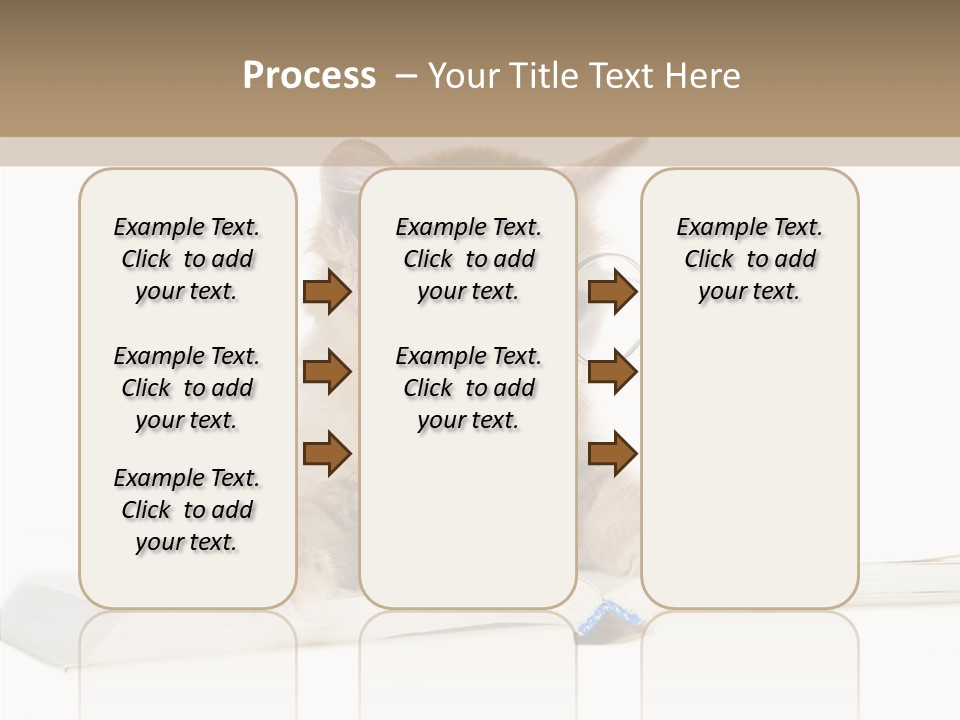 Process – Your Title Text Here

Example Text. Click to add your text.

Example Text. Click to add your text.

Example Text. Click to add your text.

Example Text. Click to add your text.

Example Text. Click to add your text.

Example Text. Click to add your text.